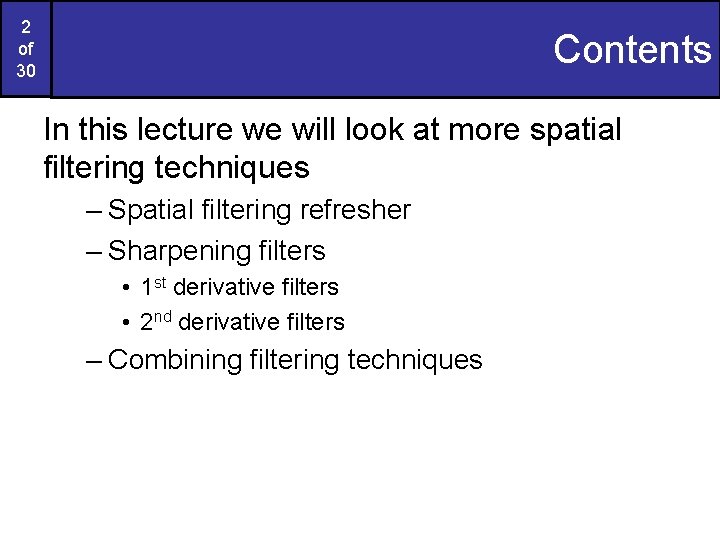 2
of
30

Contents

In this lecture we will look at more spatial filtering techniques

– Spatial filtering refresher
– Sharpening filters
• 1$^{st}$ derivative filters
• 2$^{nd}$ derivative filters
– Combining filtering techniques